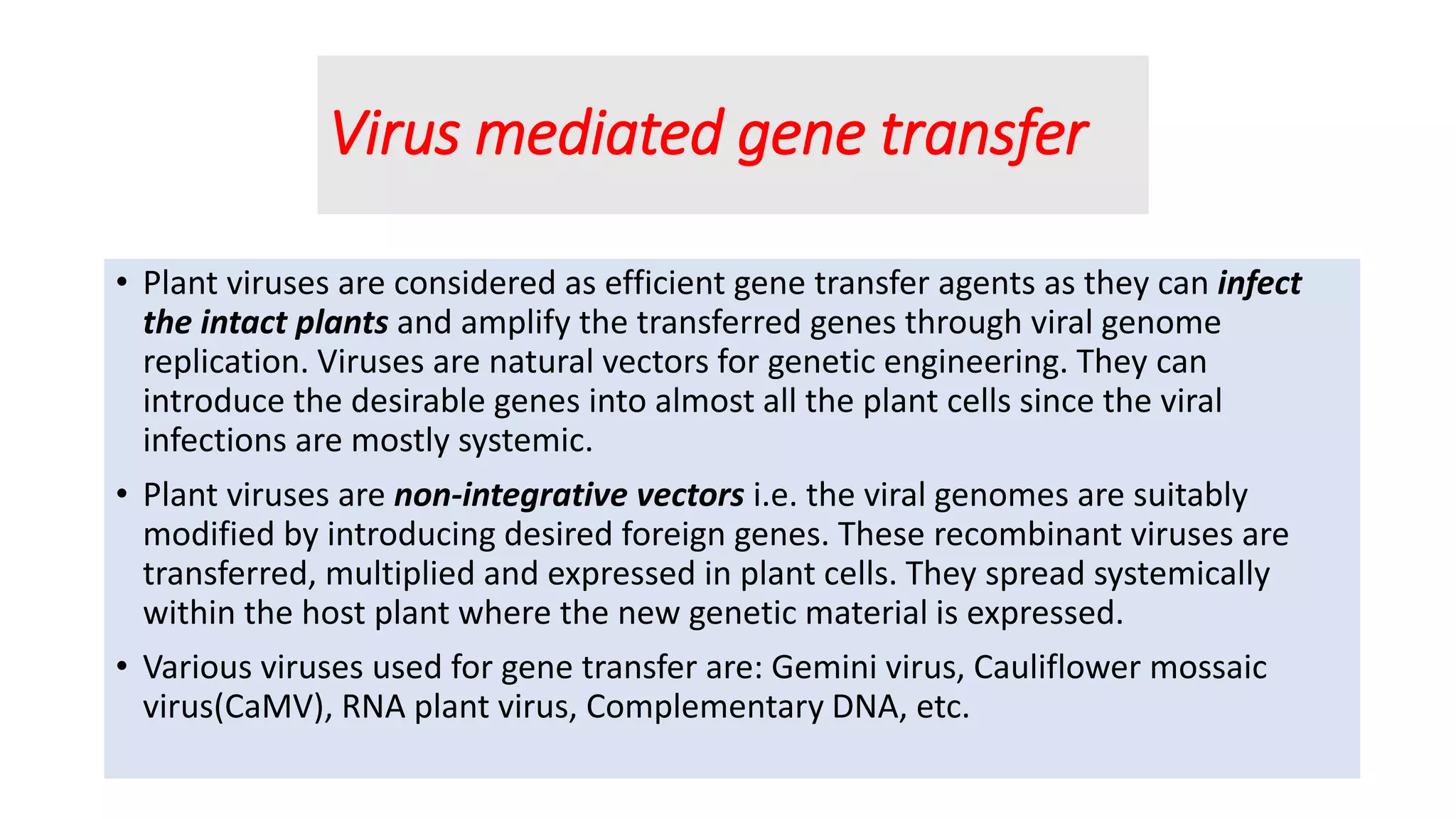 Virus mediated gene transfer

• Plant viruses are considered as efficient gene transfer agents as they can infect the intact plants and amplify the transferred genes through viral genome replication. Viruses are natural vectors for genetic engineering. They can introduce the desirable genes into almost all the plant cells since the viral infections are mostly systemic.

• Plant viruses are non-integrative vectors i.e. the viral genomes are suitably modified by introducing desired foreign genes. These recombinant viruses are transferred, multiplied and expressed in plant cells. They spread systemically within the host plant where the new genetic material is expressed.

• Various viruses used for gene transfer are: Gemini virus, Cauliflower mossaic virus(CaMV), RNA plant virus, Complementary DNA, etc.